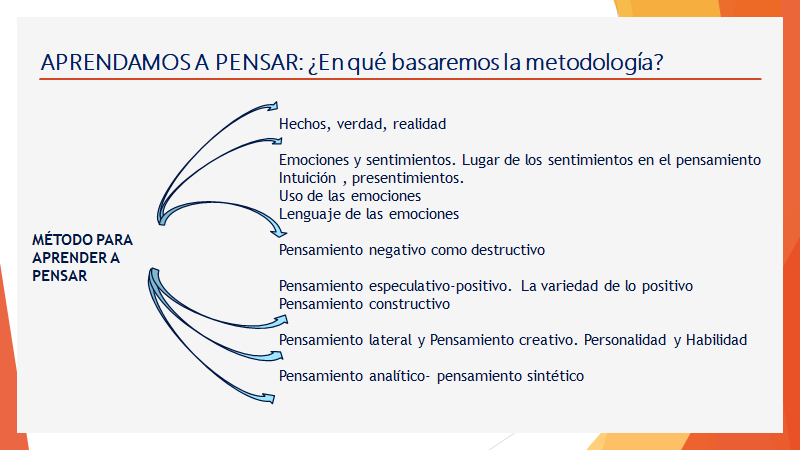 APRENDAMOS A PENSAR: ¿En qué basaremos la metodología?

MÉTODO PARA APRENDER A PENSAR

Hechos, verdad, realidad

Emociones y sentimientos. Lugar de los sentimientos en el pensamiento
Intuición , presentimientos.
Uso de las emociones
Lenguaje de las emociones

Pensamiento negativo como destructivo

Pensamiento especulativo-positivo. La variedad de lo positivo
Pensamiento constructivo

Pensamiento lateral y Pensamiento creativo. Personalidad y Habilidad

Pensamiento analítico- pensamiento sintético